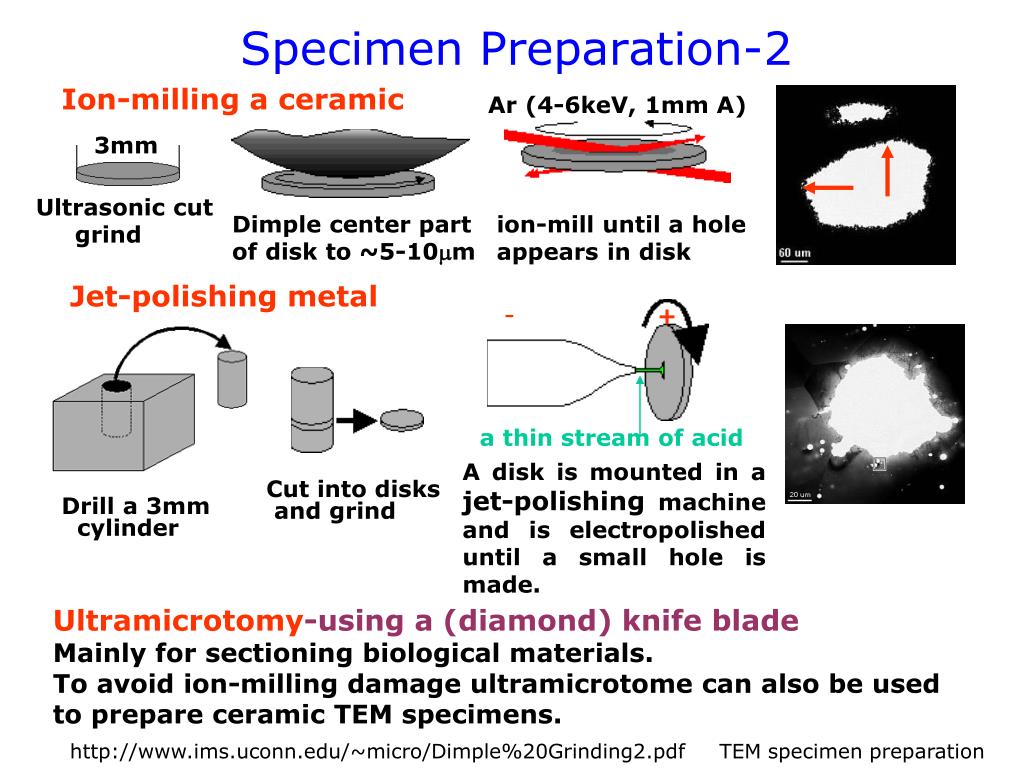 Specimen Preparation-2

Ion-milling a ceramic

3mm

Ultrasonic cut grind

Dimple center part of disk to ~5-10$\mu$m

Ar (4-6keV, 1mm A)

ion-mill until a hole appears in disk

60 um

Jet-polishing metal

Drill a 3mm cylinder

Cut into disks and grind

-

+

a thin stream of acid

A disk is mounted in a jet-polishing machine and is electropolished until a small hole is made.

20 um

Ultramicrotomy-using a (diamond) knife blade

Mainly for sectioning biological materials.
To avoid ion-milling damage ultramicrotome can also be used to prepare ceramic TEM specimens.

http://www.ims.uconn.edu/~micro/Dimple%20Grinding2.pdf TEM specimen preparation